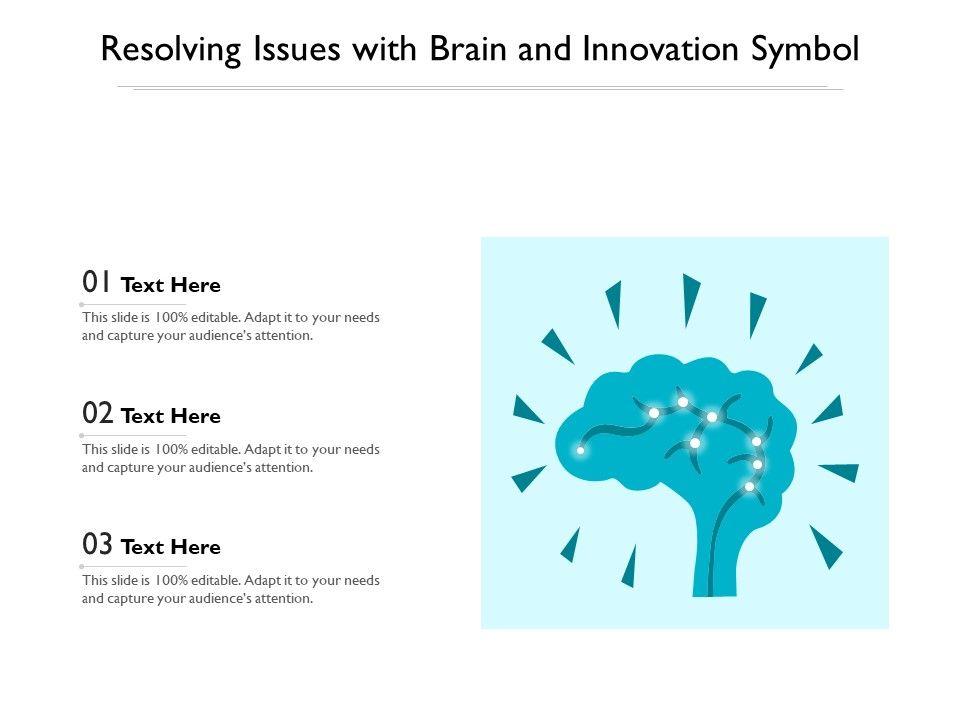 Resolving Issues with Brain and Innovation Symbol

01 Text Here
This slide is 100% editable. Adapt it to your needs and capture your audience's attention.

02 Text Here
This slide is 100% editable. Adapt it to your needs and capture your audience's attention.

03 Text Here
This slide is 100% editable. Adapt it to your needs and capture your audience's attention.